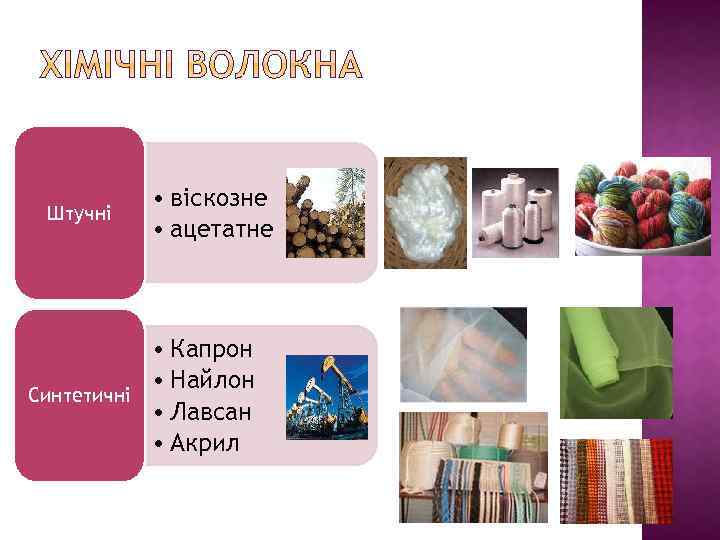 ХІМІЧНІ ВОЛОКНА

Штучні

• віскозне
• ацетатне

Синтетичні

• Капрон
• Найлон
• Лавсан
• Акрил